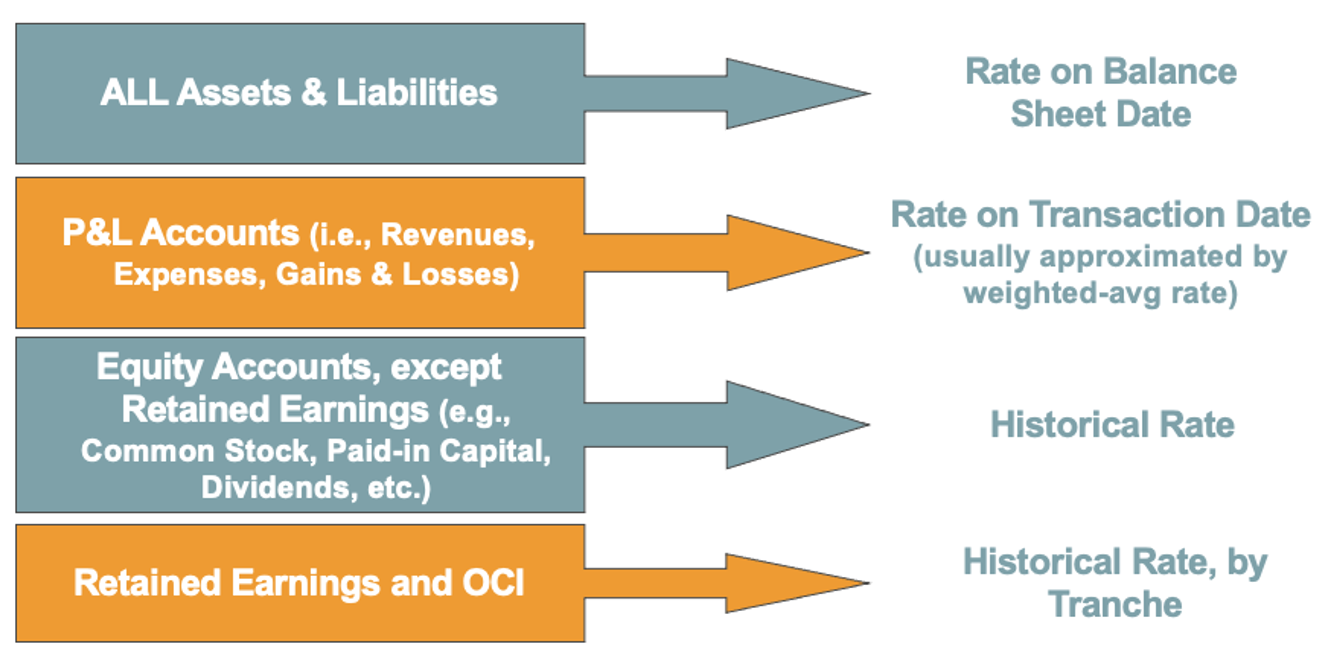 ALL Assets & Liabilities

Rate on Balance Sheet Date

P&L Accounts (i.e., Revenues, Expenses, Gains & Losses)

Rate on Transaction Date (usually approximated by weighted-avg rate)

Equity Accounts, except Retained Earnings (e.g., Common Stock, Paid-in Capital, Dividends, etc.)

Historical Rate

Retained Earnings and OCI

Historical Rate, by Tranche